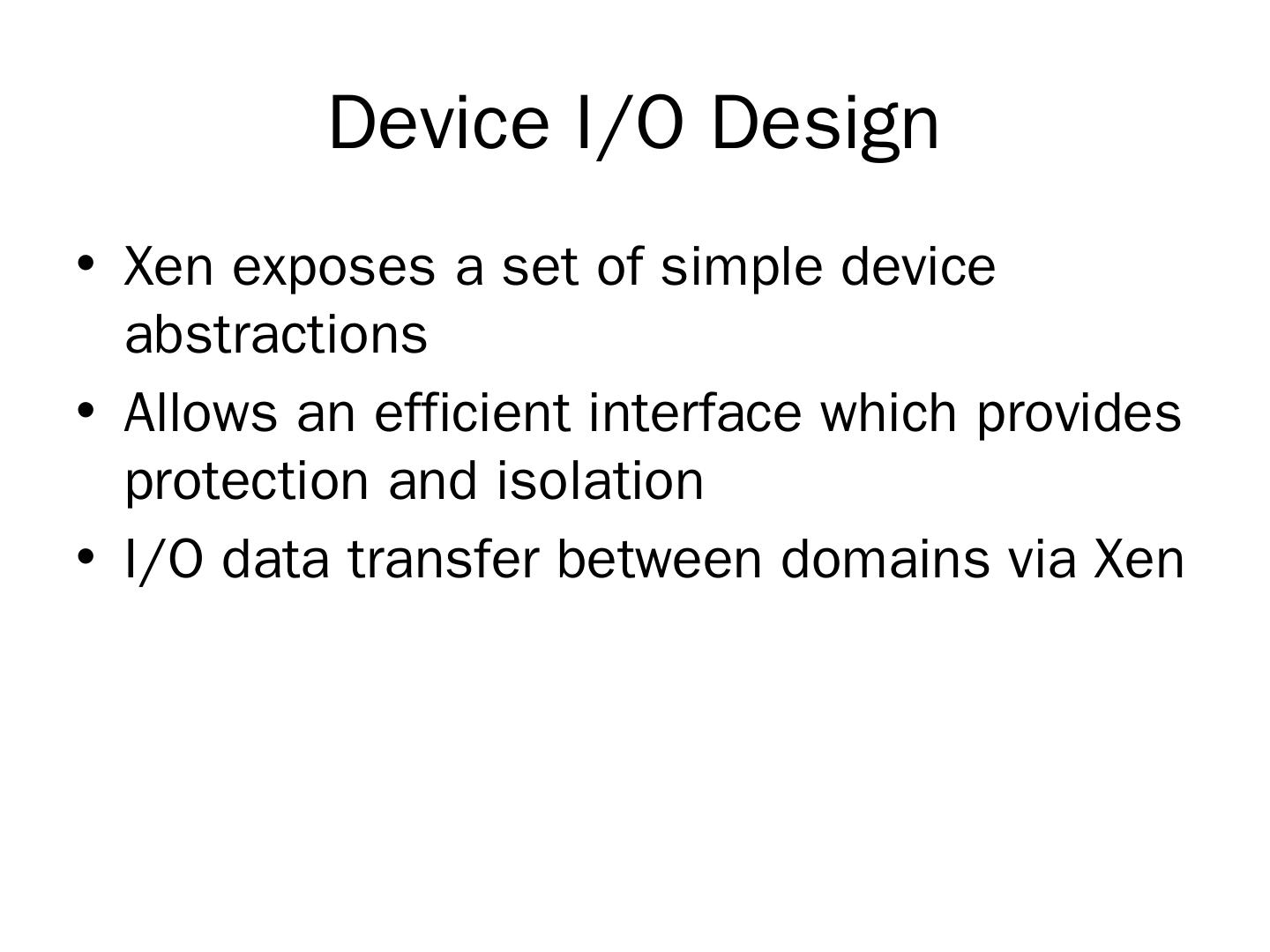 Device I/O Design

• Xen exposes a set of simple device abstractions
• Allows an efficient interface which provides protection and isolation
• I/O data transfer between domains via Xen